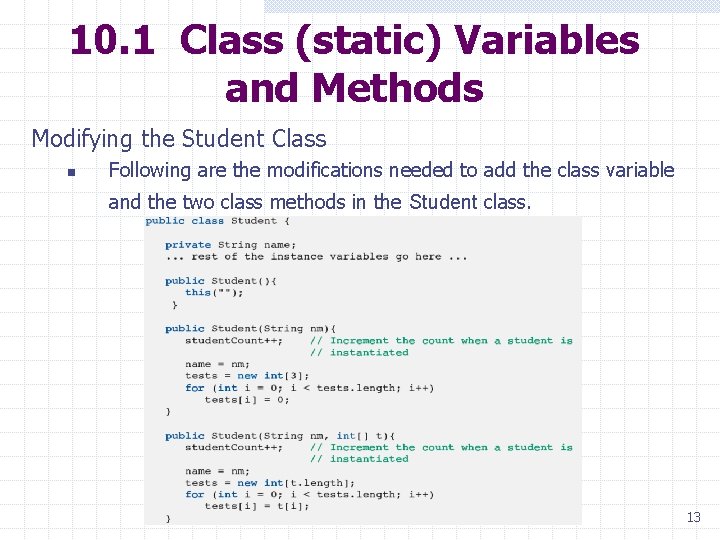 10.1 Class (static) Variables and Methods

Modifying the Student Class

Following are the modifications needed to add the class variable and the two class methods in the Student class.

public class Student {

   private String name;
   ... rest of the instance variables go here ...

   public Student(){
      this("");
   }

   public Student(String nm){
      studentCount++;     // Increment the count when a student is
                          // instantiated
      name = nm;
      tests = new int[3];
      for (int i = 0; i < tests.length; i++)
         tests[i] = 0;
   }

   public Student(String nm, int[] t){
      studentCount++;     // Increment the count when a student is
                          // instantiated
      name = nm;
      tests = new int[t.length];
      for (int i = 0; i < tests.length; i++)
         tests[i] = t[i];
   }

13